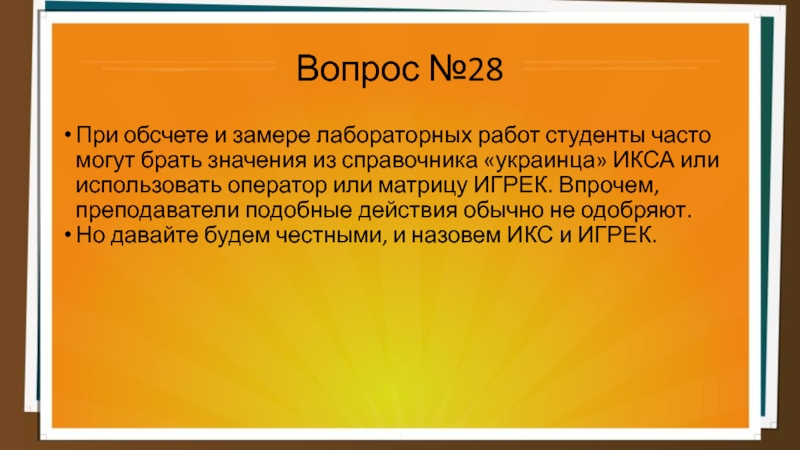 Вопрос №28

• При обсчете и замере лабораторных работ студенты часто могут брать значения из справочника «украинца» ИКСА или использовать оператор или матрицу ИГРЕК. Впрочем, преподаватели подобные действия обычно не одобряют.
• Но давайте будем честными, и назовем ИКС и ИГРЕК.